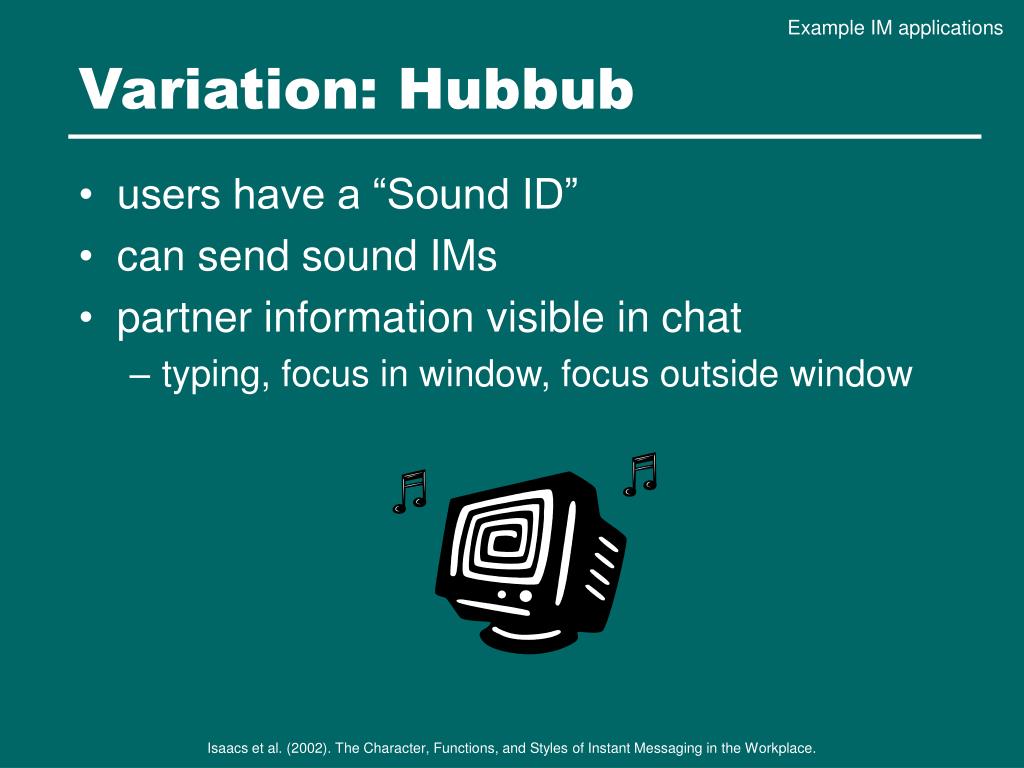 Example IM applications

Variation: Hubbub

• users have a “Sound ID”
• can send sound IMs
• partner information visible in chat
– typing, focus in window, focus outside window

Isaacs et al. (2002). The Character, Functions, and Styles of Instant Messaging in the Workplace.